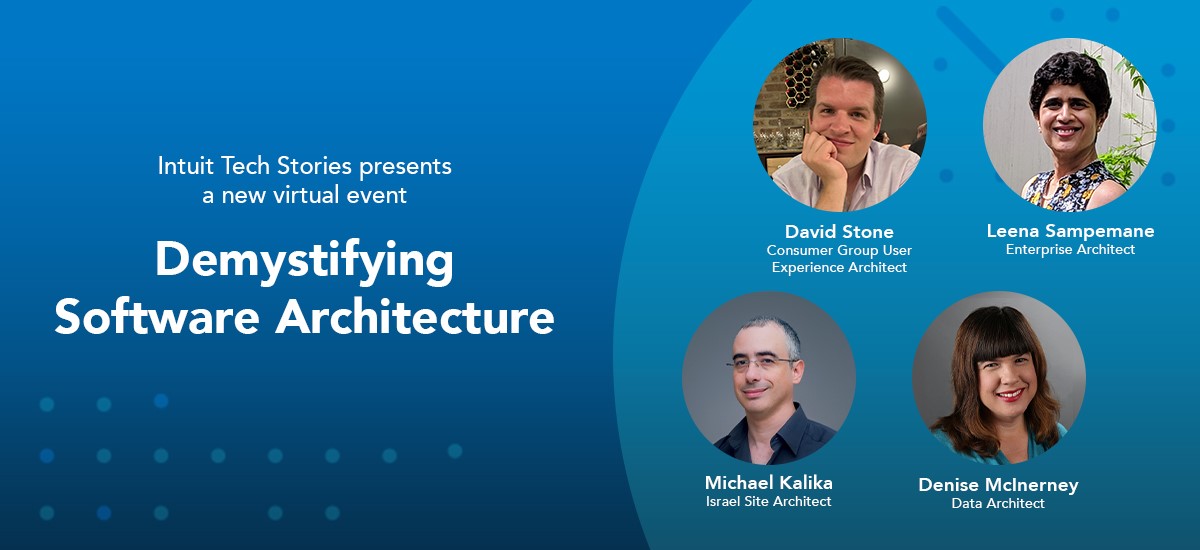 Intuit Tech Stories presents a new virtual event

Demystifying Software Architecture

David Stone
Consumer Group User Experience Architect

Leena Sampemane
Enterprise Architect

Michael Kalika
Israel Site Architect

Denise McInerney
Data Architect